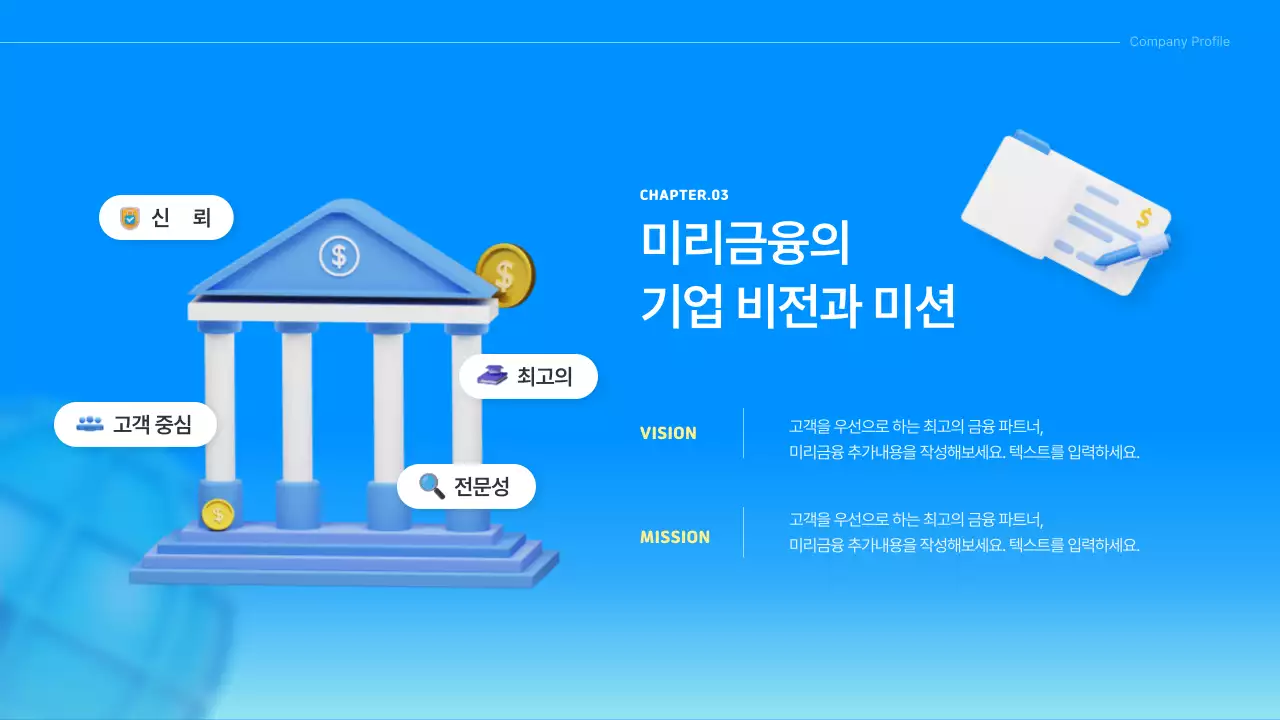 Company Profile

신 뢰

최고의

고객 중심

전문성

CHAPTER.03

미리금융의
기업 비전과 미션

VISION

고객을 우선으로 하는 최고의 금융 파트너,
미리금융 추가내용을 작성해보세요. 텍스트를 입력하세요.

MISSION

고객을 우선으로 하는 최고의 금융 파트너,
미리금융 추가내용을 작성해보세요. 텍스트를 입력하세요.